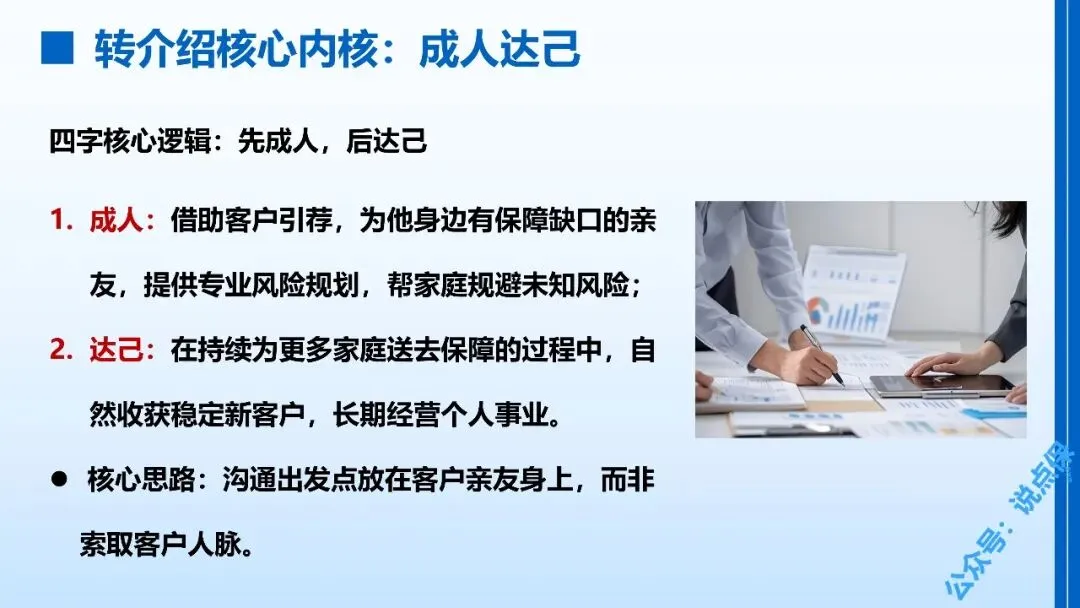 ■ 转介绍核心内核：成人达己

四字核心逻辑：先成人，后达己

1. 成人：借助客户引荐，为他身边有保障缺口的亲友，提供专业风险规划，帮家庭规避未知风险；

2. 达己：在持续为更多家庭送去保障的过程中，自然收获稳定新客户，长期经营个人事业。

● 核心思路：沟通出发点放在客户亲友身上，而非索取客户人脉。

公众号：说点保